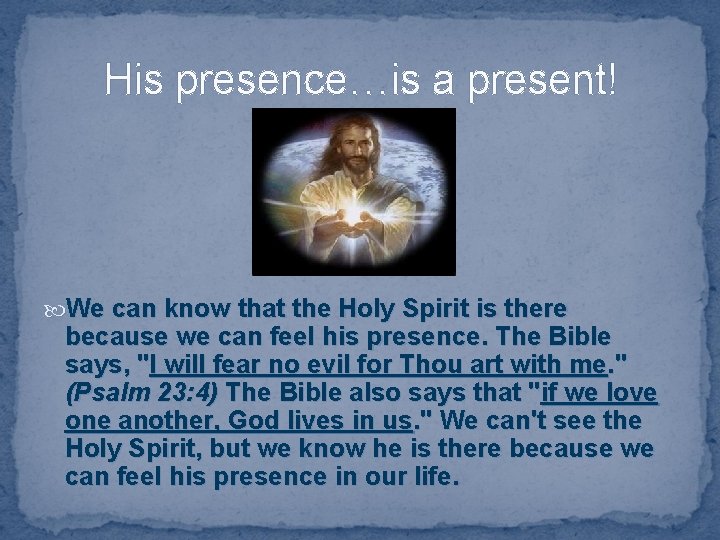 His presence…is a present!

We can know that the Holy Spirit is there because we can feel his presence. The Bible says, "I will fear no evil for Thou art with me." (Psalm 23:4) The Bible also says that "if we love one another, God lives in us." We can't see the Holy Spirit, but we know he is there because we can feel his presence in our life.